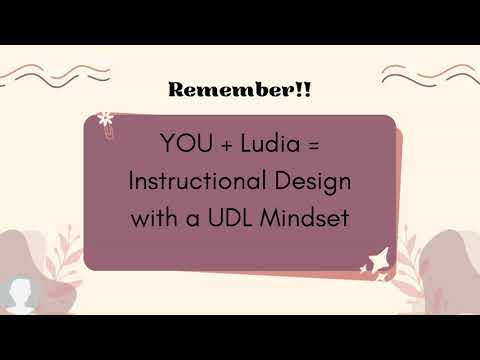 Remember!!

YOU + Ludia = Instructional Design with a UDL Mindset